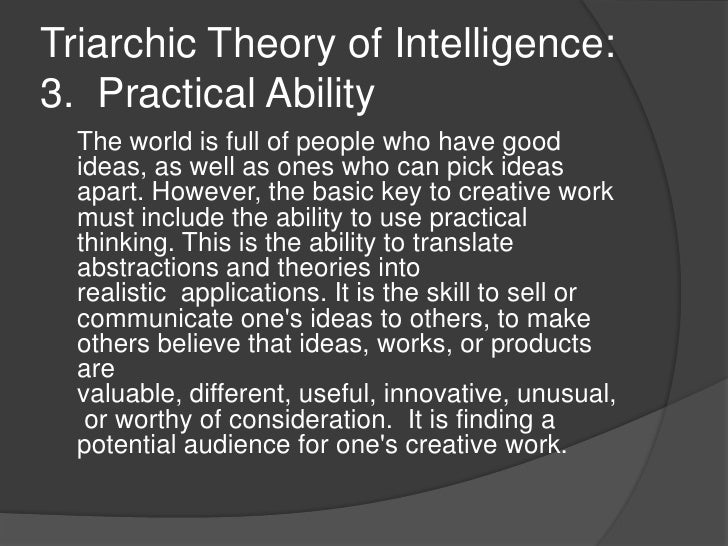 Triarchic Theory of Intelligence:
3. Practical Ability

The world is full of people who have good ideas, as well as ones who can pick ideas apart. However, the basic key to creative work must include the ability to use practical thinking. This is the ability to translate abstractions and theories into realistic applications. It is the skill to sell or communicate one's ideas to others, to make others believe that ideas, works, or products are valuable, different, useful, innovative, unusual, or worthy of consideration. It is finding a potential audience for one's creative work.